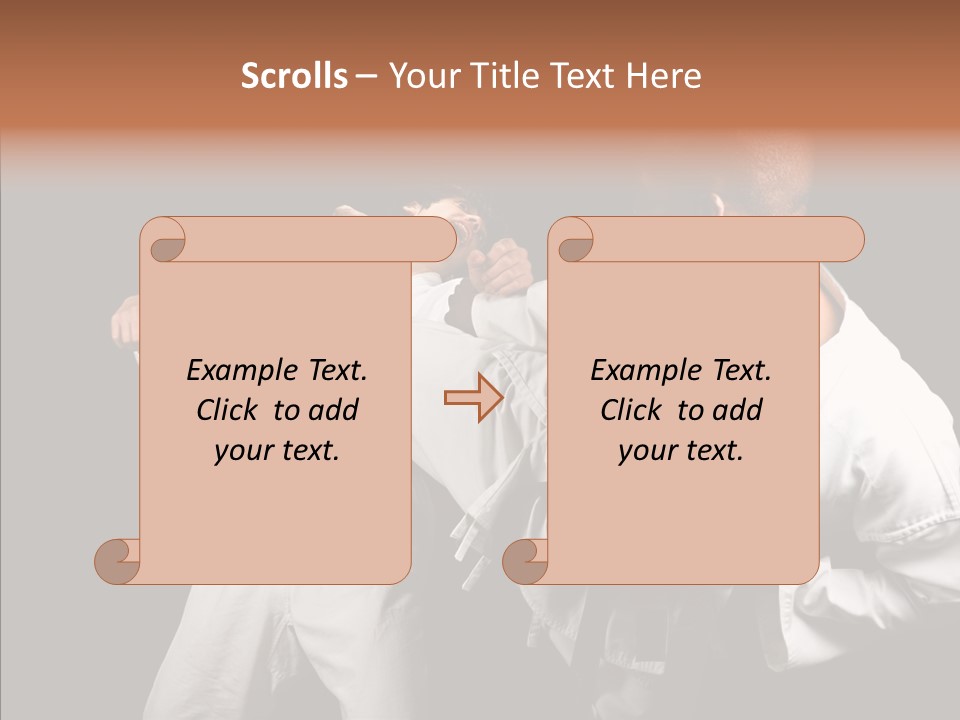 Scrolls – Your Title Text Here

Example Text. Click to add your text.

Example Text. Click to add your text.